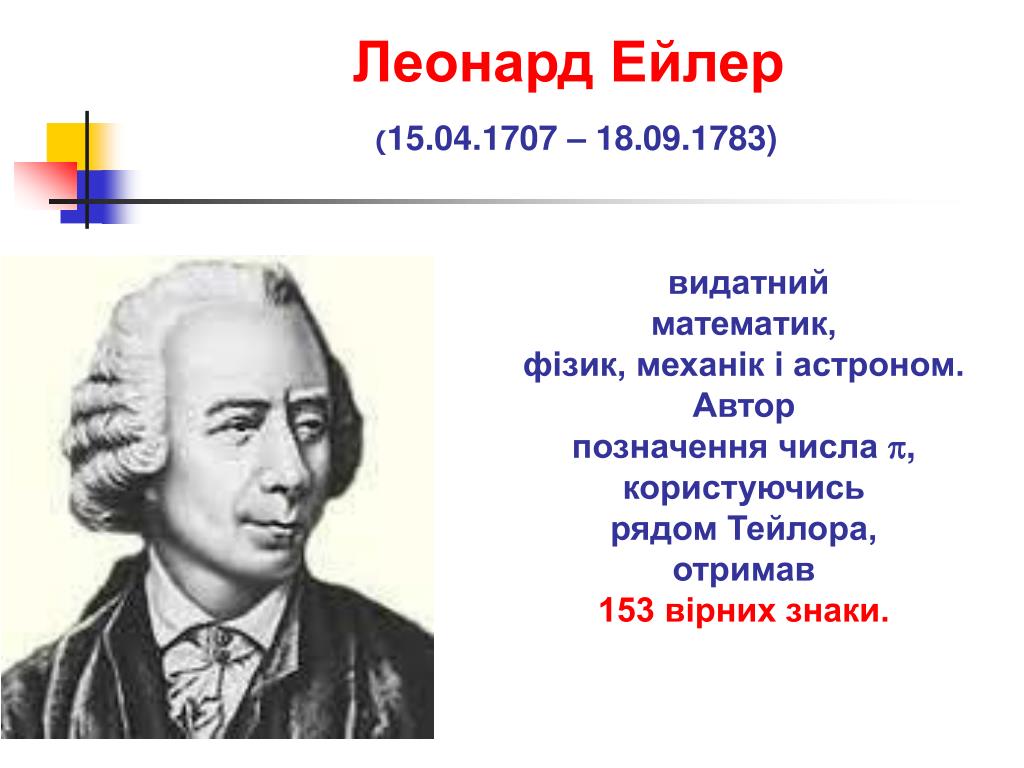 Леонард Ейлер

(15.04.1707 – 18.09.1783)

видатний математик, фізик, механік і астроном. Автор позначення числа $\pi$, користуючись рядом Тейлора, отримав 153 вірних знаки.